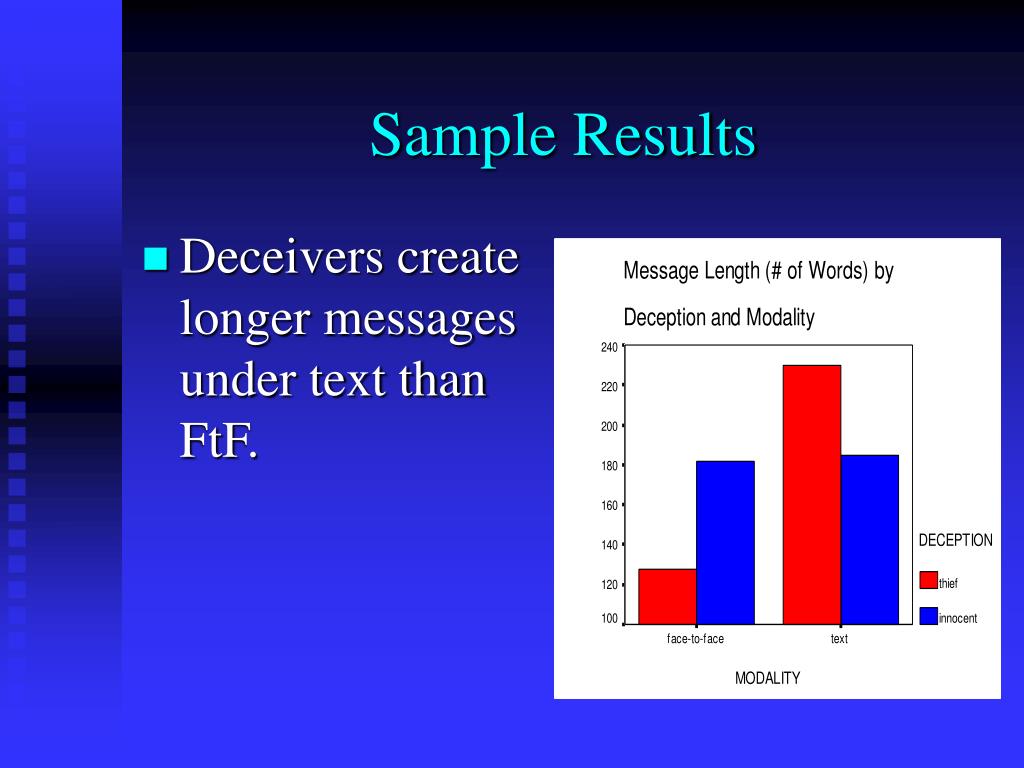 Sample Results

Deceivers create longer messages under text than FtF.

Message Length (# of Words) by

Deception and Modality

240
220
200
180
160
140
120
100

face-to-face
text

MODALITY

DECEPTION
thief
innocent